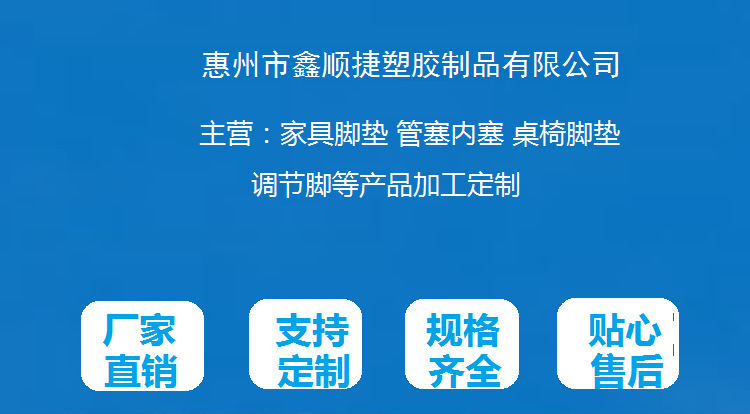 惠州市鑫顺捷塑胶制品有限公司

主营：家具脚垫 管塞内塞 桌椅脚垫

调节脚等产品加工定制

厂家直销

支持定制

规格齐全

贴心售后